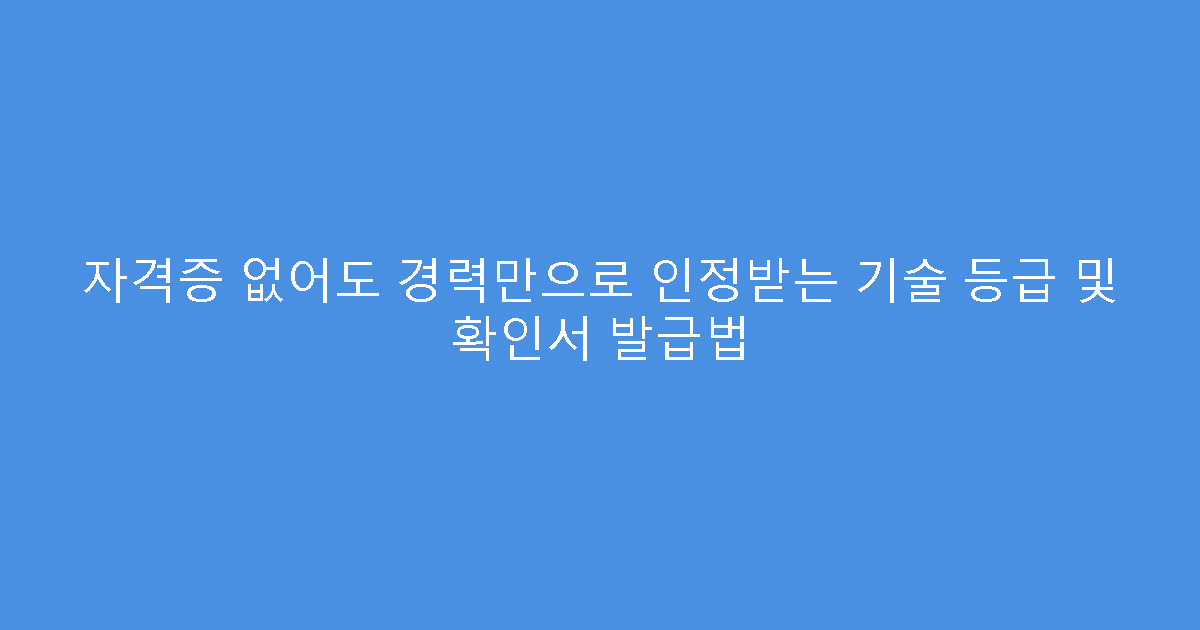 자격증 없어도 경력만으로 인정받는 기술 등급 및 확인서 발급법